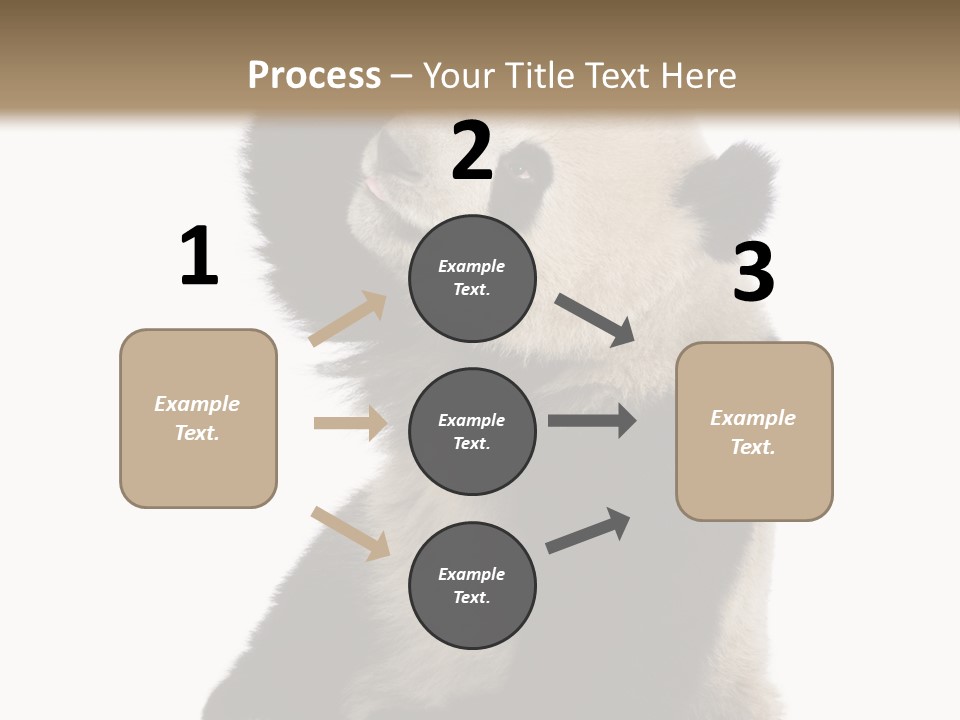 Process – Your Title Text Here

1

Example Text.

2

Example Text.

Example Text.

Example Text.

3

Example Text.